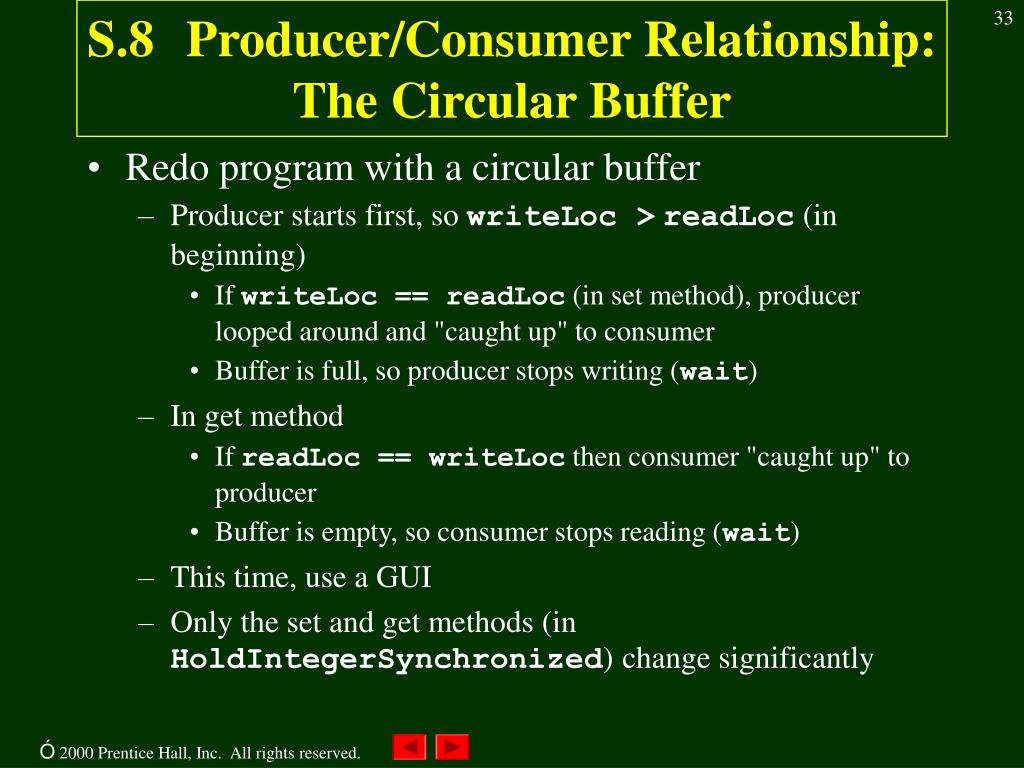 33

S.8 Producer/Consumer Relationship: The Circular Buffer

• Redo program with a circular buffer
– Producer starts first, so writeLoc > readLoc (in beginning)
• If writeLoc == readLoc (in set method), producer looped around and "caught up" to consumer
• Buffer is full, so producer stops writing (wait)
– In get method
• If readLoc == writeLoc then consumer "caught up" to producer
• Buffer is empty, so consumer stops reading (wait)
– This time, use a GUI
– Only the set and get methods (in HoldIntegerSynchronized) change significantly

Ó 2000 Prentice Hall, Inc. All rights reserved.